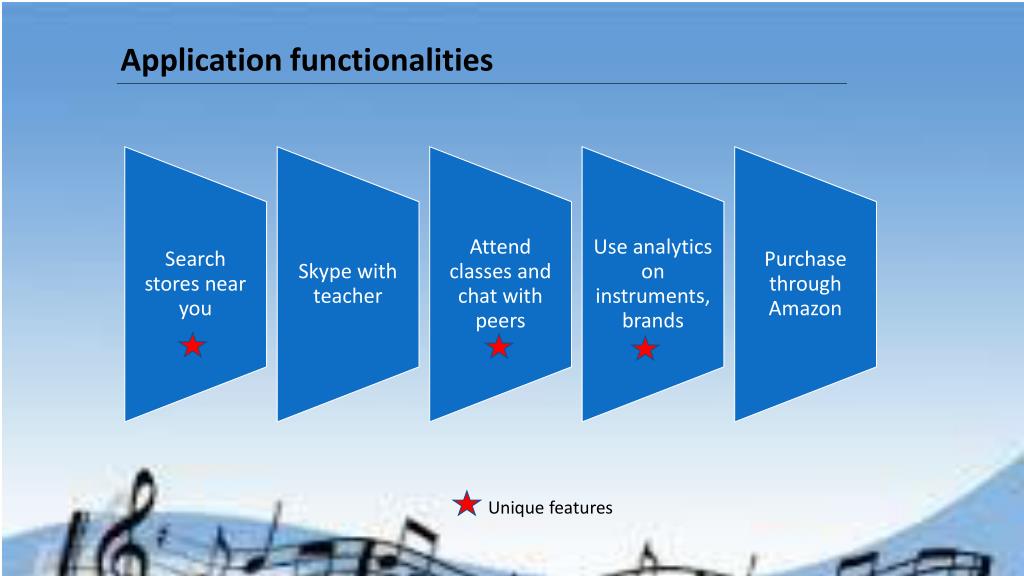 Application functionalities

Search stores near you

Skype with teacher

Attend classes and chat with peers

Use analytics on instruments, brands

Purchase through Amazon

Unique features